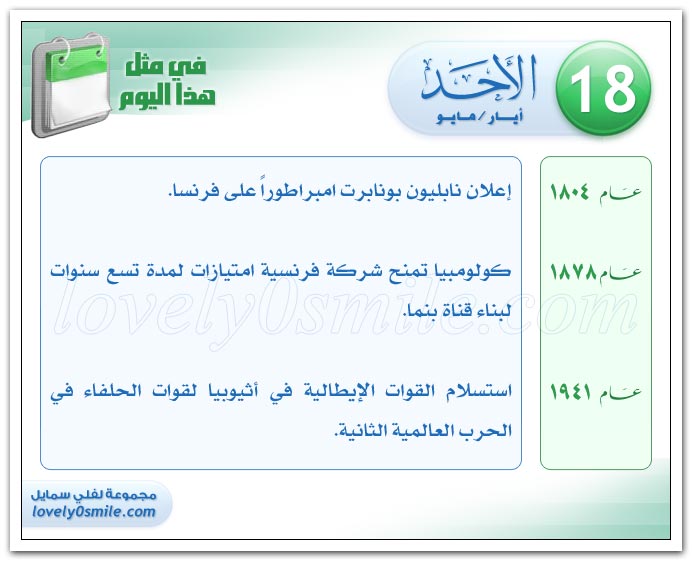 18 الأحد
أيار / مايو

في مثل هذا اليوم

عام ١٨٠٤
إعلان نابليون بونابرت امبراطوراً على فرنسا.

عام ١٨٧٨
كولومبيا تمنح شركة فرنسية امتيازات لمدة تسع سنوات لبناء قناة بنما.

عام ١٩٤١
استسلام القوات الإيطالية في أثيوبيا لقوات الحلفاء في الحرب العالمية الثانية.

lovely0smile.com

مجموعة لفلي سمايل
lovely0smile.com